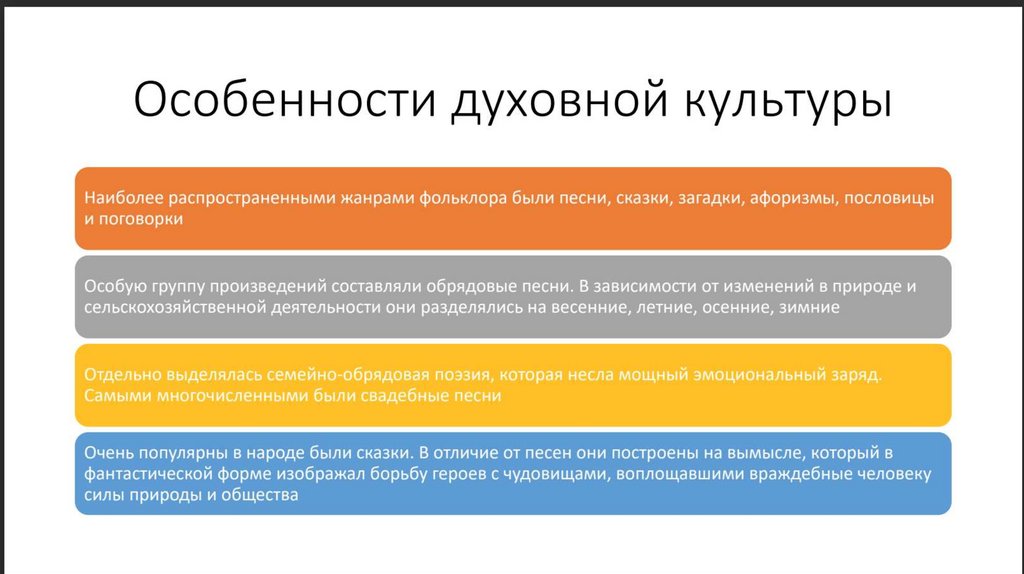 Особенности духовной культуры

Наиболее распространенными жанрами фольклора были песни, сказки, загадки, афоризмы, пословицы и поговорки

Особую группу произведений составляли обрядовые песни. В зависимости от изменений в природе и сельскохозяйственной деятельности они разделялись на весенние, летние, осенние, зимние

Отдельно выделялась семейно-обрядовая поэзия, которая несла мощный эмоциональный заряд. Самыми многочисленными были свадебные песни

Очень популярны в народе были сказки. В отличие от песен они построены на вымысле, который в фантастической форме изображал борьбу героев с чудовищами, воплощавшими враждебные человеку силы природы и общества